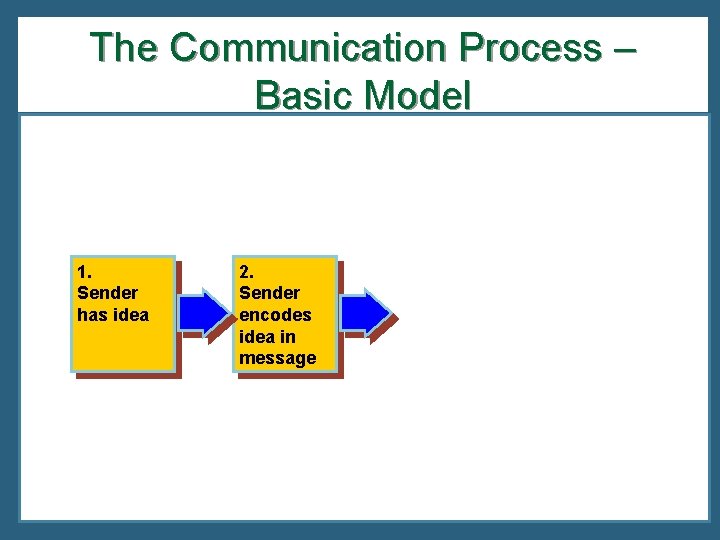 The Communication Process – Basic Model

1.
Sender has idea

2.
Sender encodes idea in message